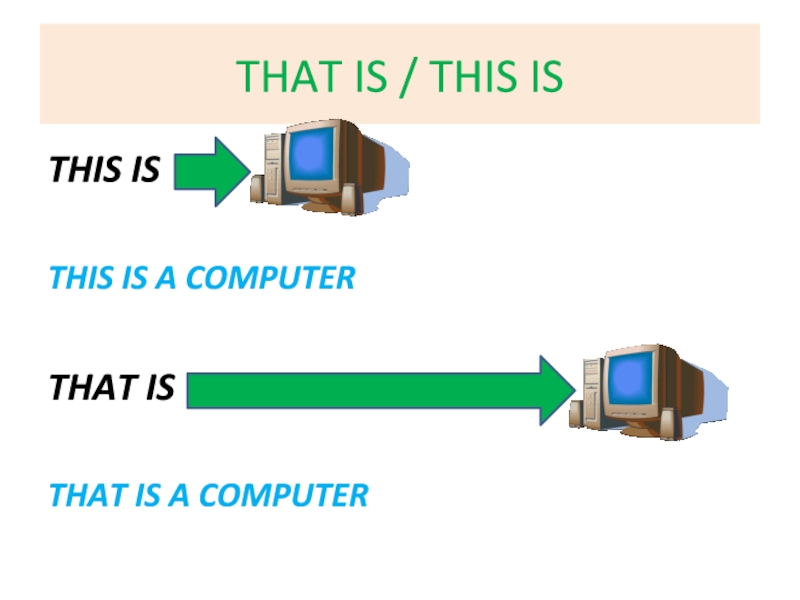 THAT IS / THIS IS

THIS IS

THIS IS A COMPUTER

THAT IS

THAT IS A COMPUTER